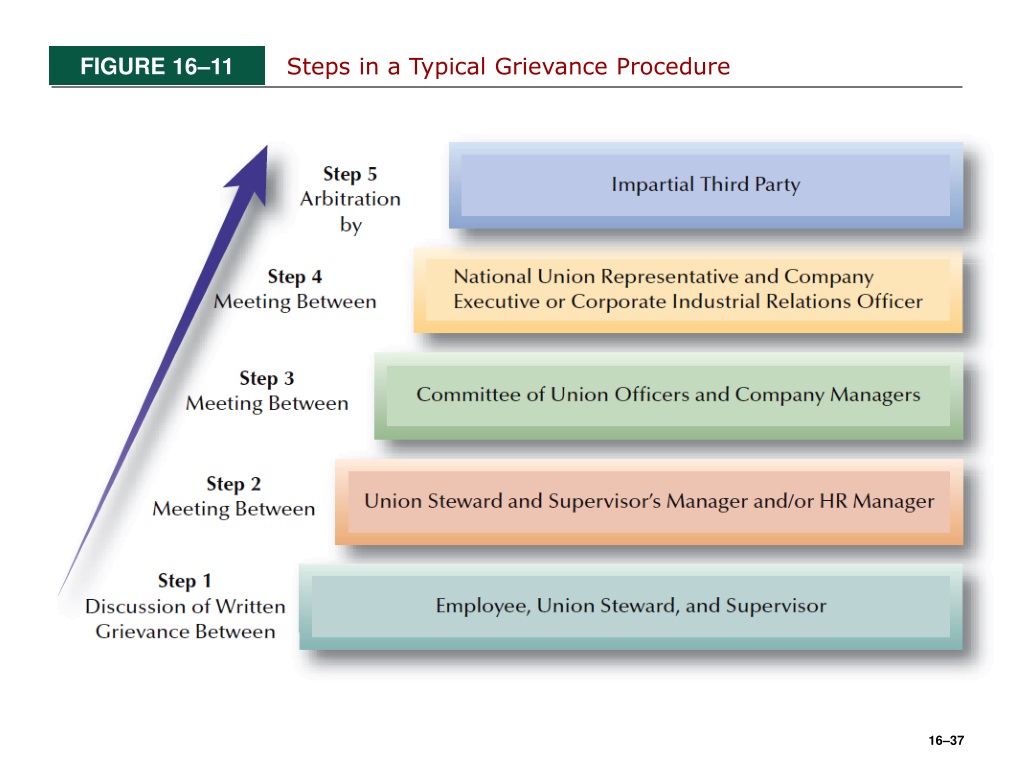 FIGURE 16–11 Steps in a Typical Grievance Procedure

Step 5
Arbitration by

Impartial Third Party

Step 4
Meeting Between

National Union Representative and Company Executive or Corporate Industrial Relations Officer

Step 3
Meeting Between

Committee of Union Officers and Company Managers

Step 2
Meeting Between

Union Steward and Supervisor's Manager and/or HR Manager

Step 1
Discussion of Written Grievance Between

Employee, Union Steward, and Supervisor

16–37